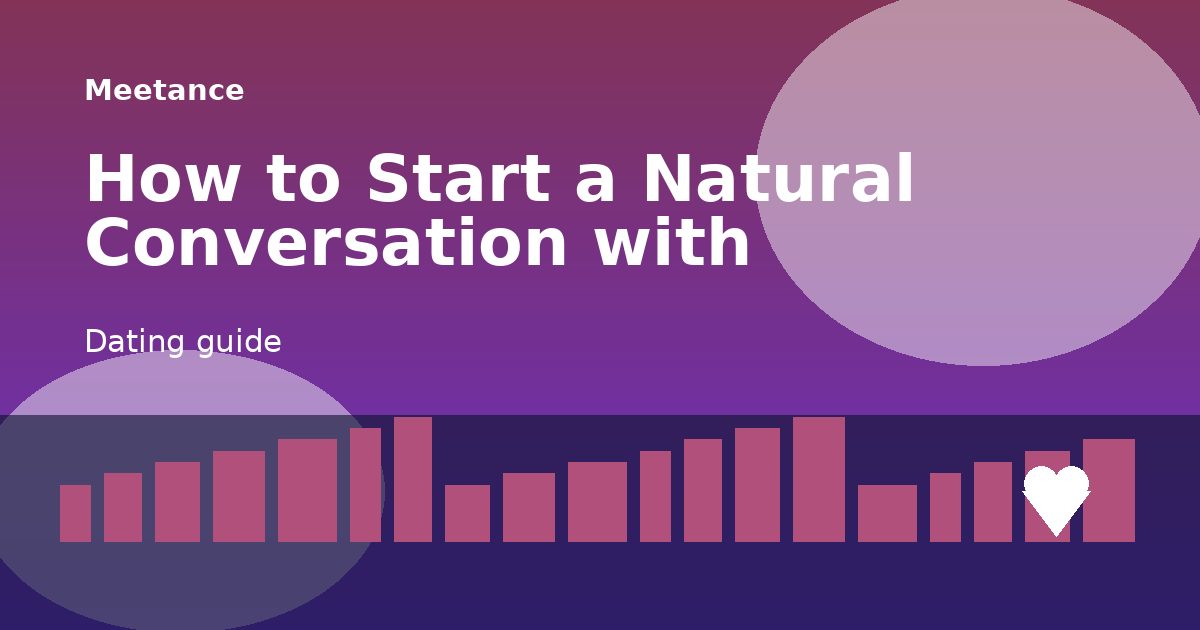 Meetance

How to Start a Natural Conversation with

Dating guide